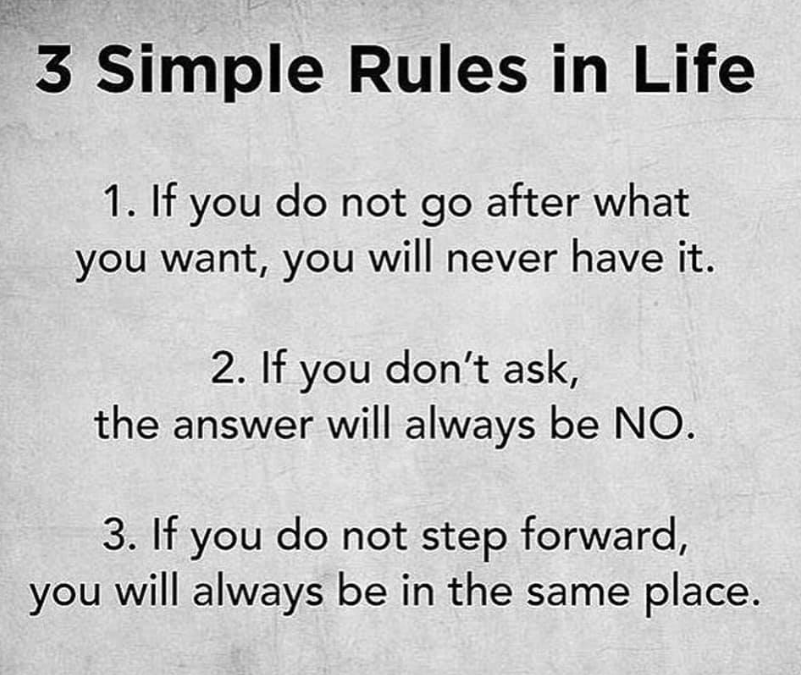 3 Simple Rules in Life

1. If you do not go after what you want, you will never have it.

2. If you don't ask, the answer will always be NO.

3. If you do not step forward, you will always be in the same place.